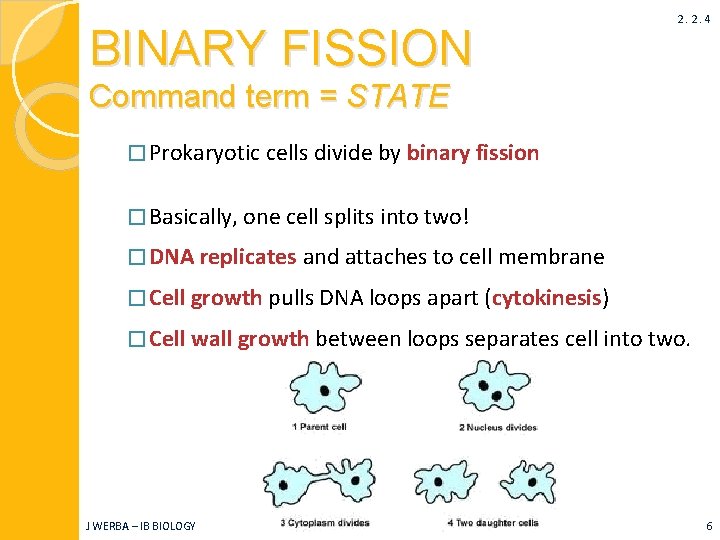 2.2.4

BINARY FISSION
Command term = STATE

□ Prokaryotic cells divide by binary fission

□ Basically, one cell splits into two!

□ DNA replicates and attaches to cell membrane

□ Cell growth pulls DNA loops apart (cytokinesis)

□ Cell wall growth between loops separates cell into two.

1 Parent cell

2 Nucleus divides

3 Cytoplasm divides

4 Two daughter cells

J WERBA – IB BIOLOGY

6